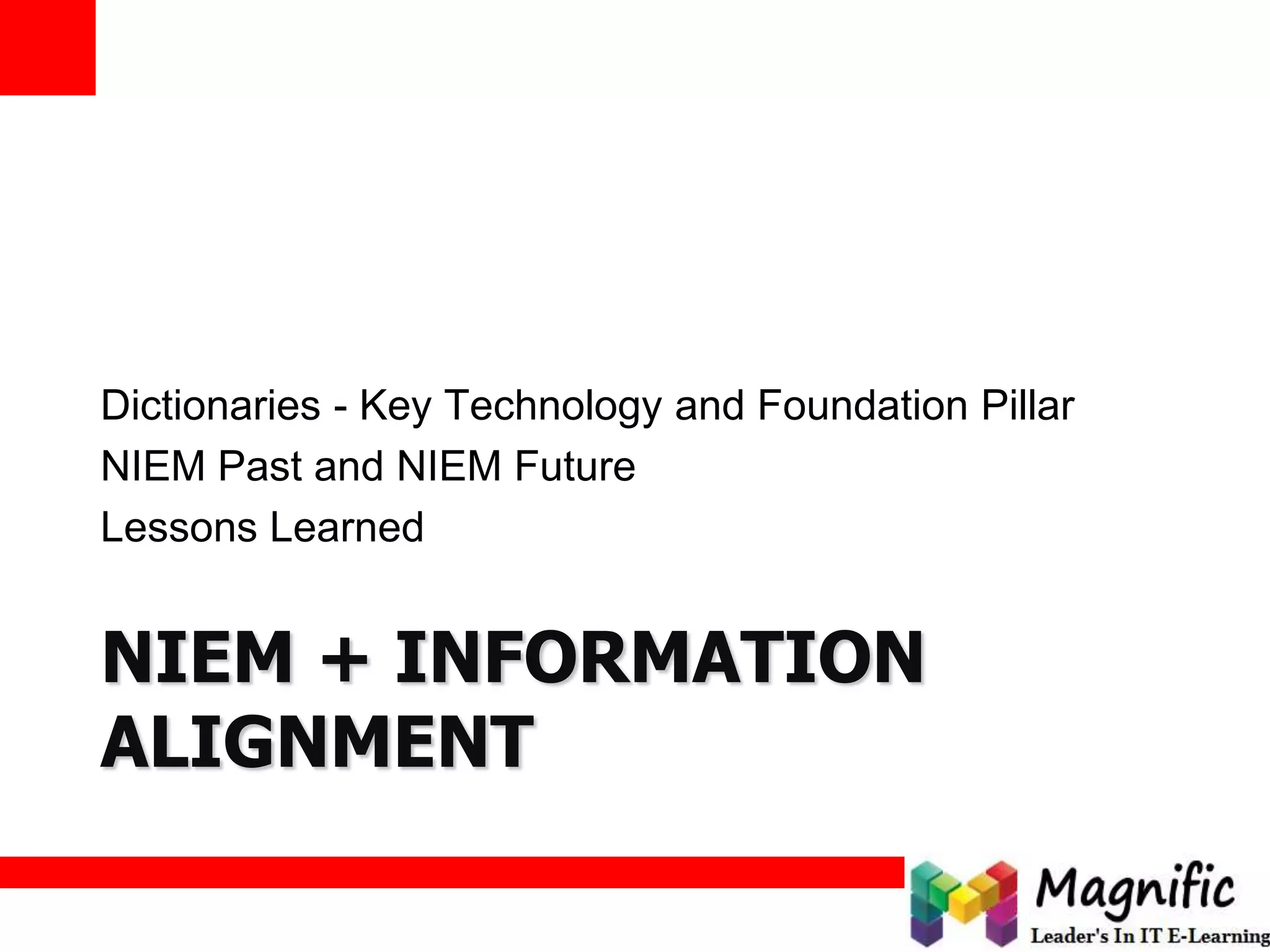 Dictionaries - Key Technology and Foundation Pillar
NIEM Past and NIEM Future
Lessons Learned

NIEM + INFORMATION ALIGNMENT

Magnific
Leader's In IT E-Learning